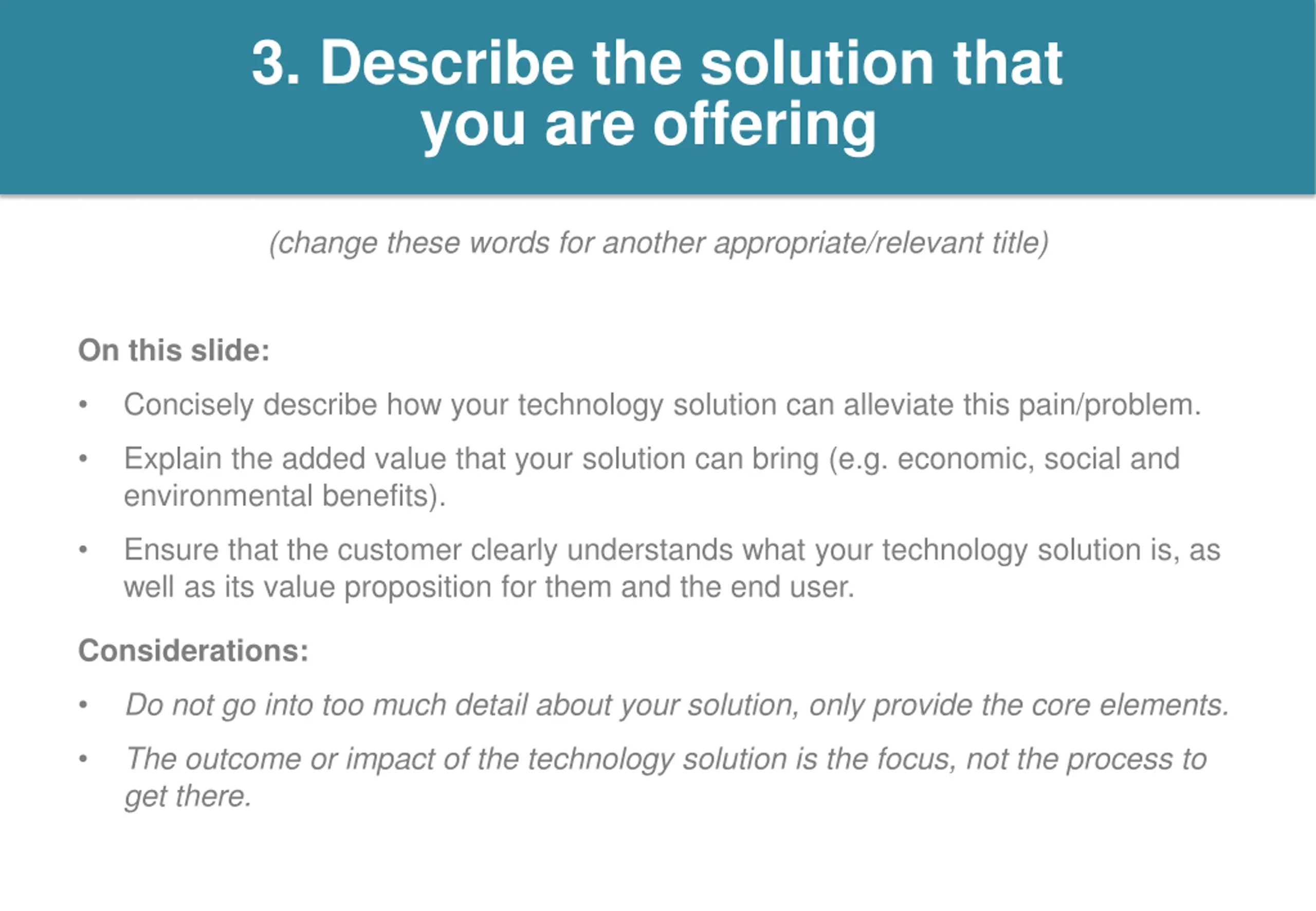 3. Describe the solution that you are offering

(change these words for another appropriate/relevant title)

On this slide:

• Concisely describe how your technology solution can alleviate this pain/problem.

• Explain the added value that your solution can bring (e.g. economic, social and environmental benefits).

• Ensure that the customer clearly understands what your technology solution is, as well as its value proposition for them and the end user.

Considerations:

• Do not go into too much detail about your solution, only provide the core elements.

• The outcome or impact of the technology solution is the focus, not the process to get there.